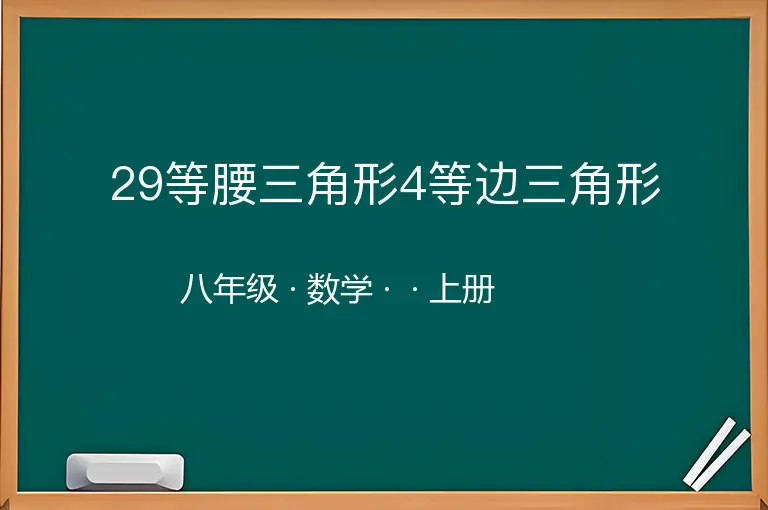 29等腰三角形4等边三角形

八年级 · 数学 · · 上册